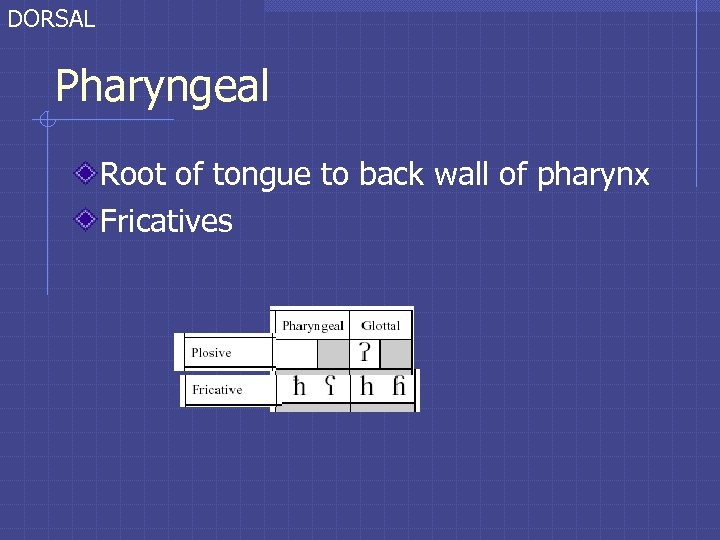 DORSAL

Pharyngeal

Root of tongue to back wall of pharynx

Fricatives

| | Pharyngeal | Glottal |
|---|---|---|
| Plosive | | ʔ |
| Fricative | ħ ʕ | h ɦ |